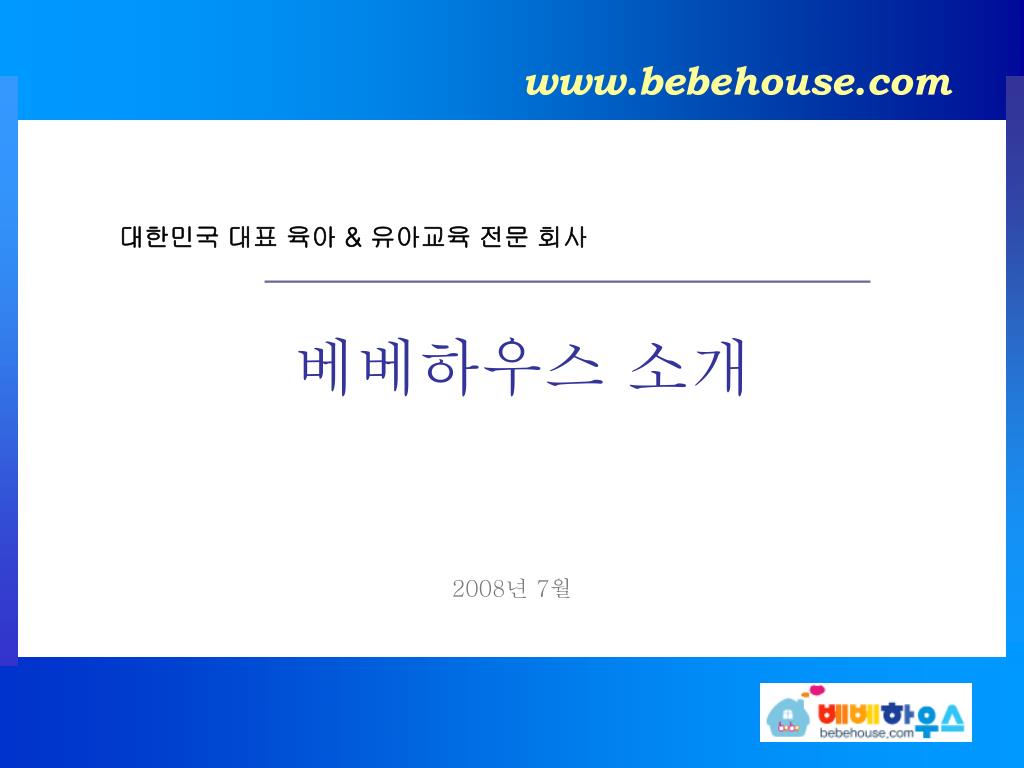 www.bebehouse.com

대한민국 대표 육아 & 유아교육 전문 회사

베베하우스 소개

2008년 7월

베베하우스
bebehouse.com